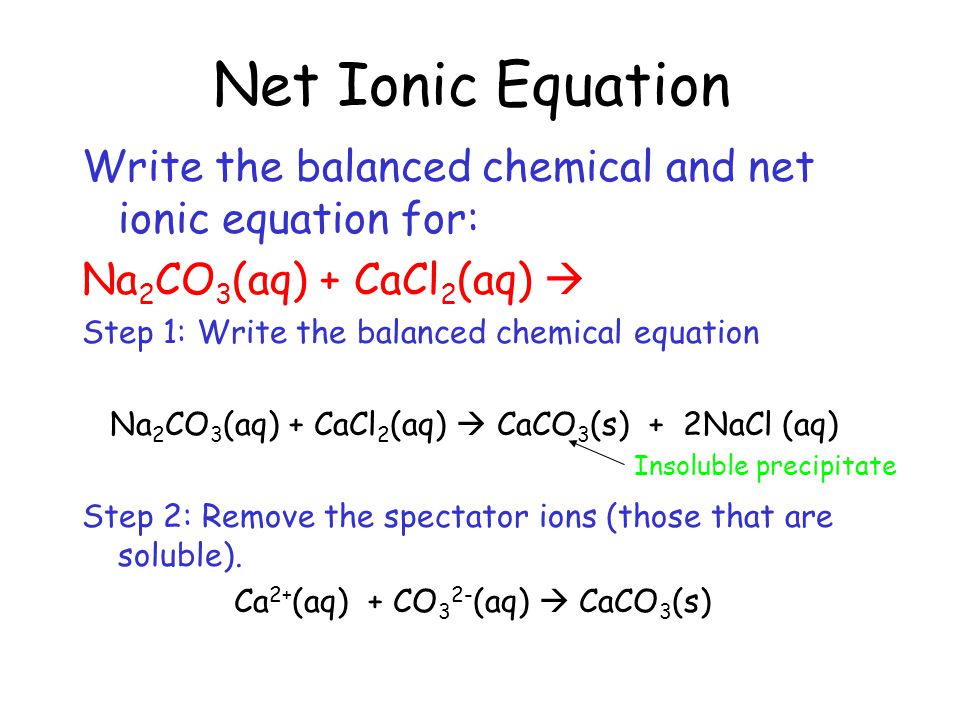 Net Ionic Equation

Write the balanced chemical and net ionic equation for:

$Na_2CO_3(aq) + CaCl_2(aq) \rightarrow$

Step 1: Write the balanced chemical equation

$Na_2CO_3(aq) + CaCl_2(aq) \rightarrow CaCO_3(s) + 2NaCl\ (aq)$

Insoluble precipitate

Step 2: Remove the spectator ions (those that are soluble).

$Ca^{2+}(aq) + CO_3^{2-}(aq) \rightarrow CaCO_3(s)$